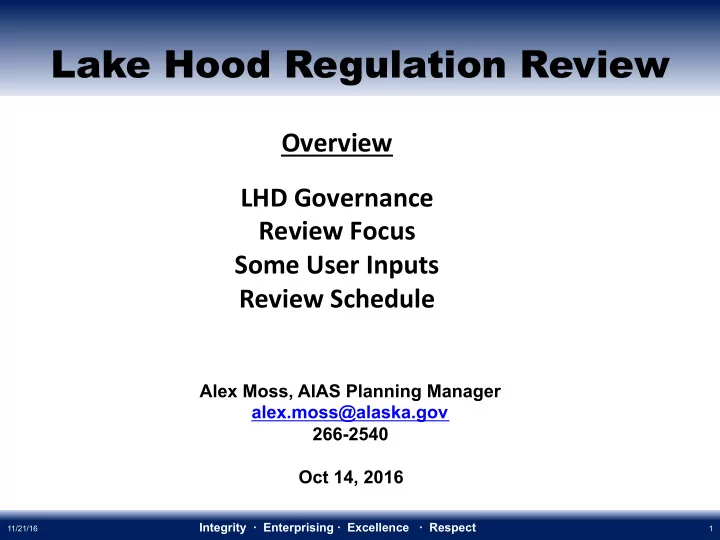 Lake Hood Regulation Review

Overview

LHD Governance
Review Focus
Some User Inputs
Review Schedule

Alex Moss, AIAS Planning Manager
alex.moss@alaska.gov
266-2540

Oct 14, 2016

11/21/16

Integrity · Enterprising · Excellence · Respect

1